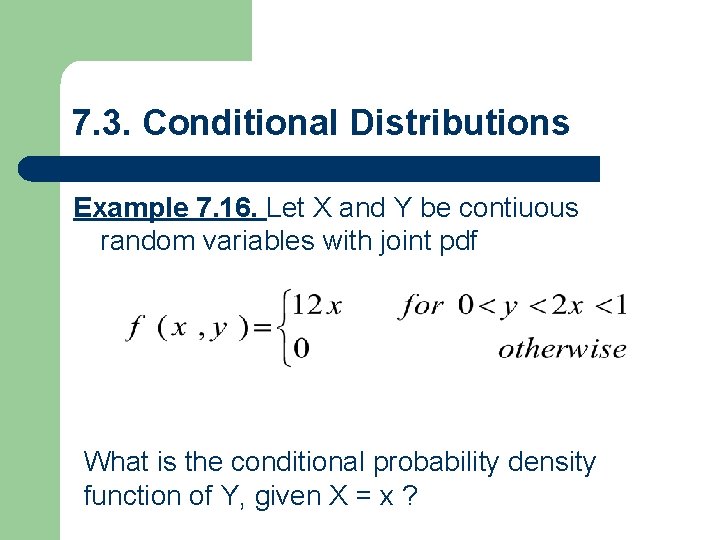 7.3. Conditional Distributions

Example 7.16. Let X and Y be contiuous random variables with joint pdf

$f(x,y)=\begin{cases} 12x & for\ 0<y<2x<1 \\ 0 & otherwise \end{cases}$

What is the conditional probability density function of Y, given X = x ?